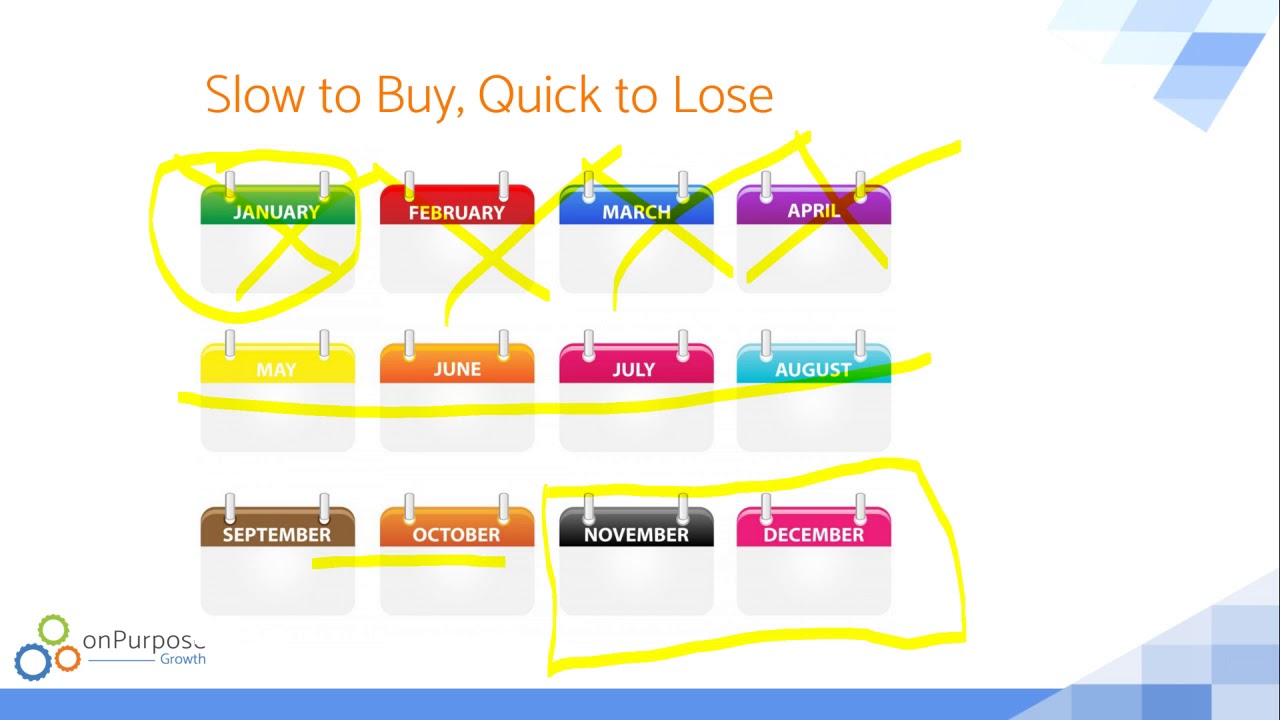 Slow to Buy, Quick to Lose

JANUARY
FEBRUARY
MARCH
APRIL
MAY
JUNE
JULY
AUGUST
SEPTEMBER
OCTOBER
NOVEMBER
DECEMBER

onPurpose
Growth